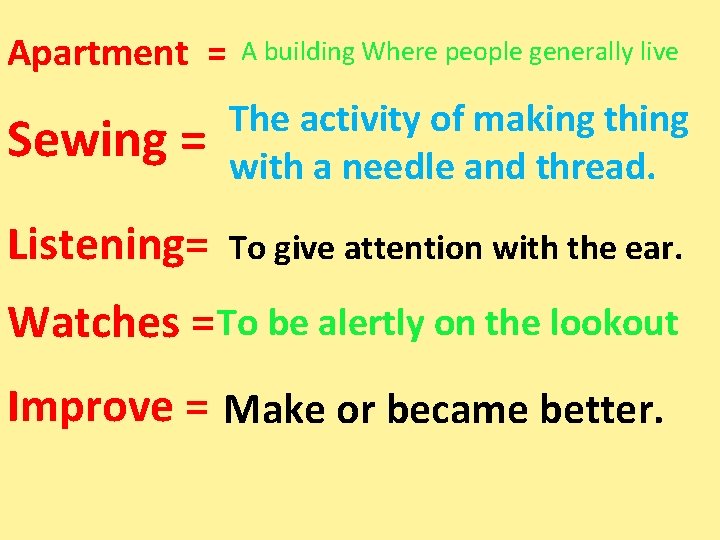 Apartment = A building Where people generally live

Sewing = The activity of making thing with a needle and thread.

Listening= To give attention with the ear.

Watches =To be alertly on the lookout

Improve = Make or became better.